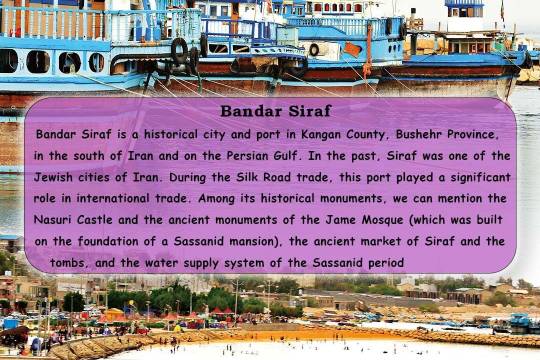 Bandar Siraf

Bandar Siraf is a historical city and port in Kangan County, Bushehr Province, in the south of Iran and on the Persian Gulf. In the past, Siraf was one of the Jewish cities of Iran. During the Silk Road trade, this port played a significant role in international trade. Among its historical monuments, we can mention the Nasuri Castle and the ancient monuments of the Jame Mosque (which was built on the foundation of a Sassanid mansion), the ancient market of Siraf and the tombs, and the water supply system of the Sassanid period